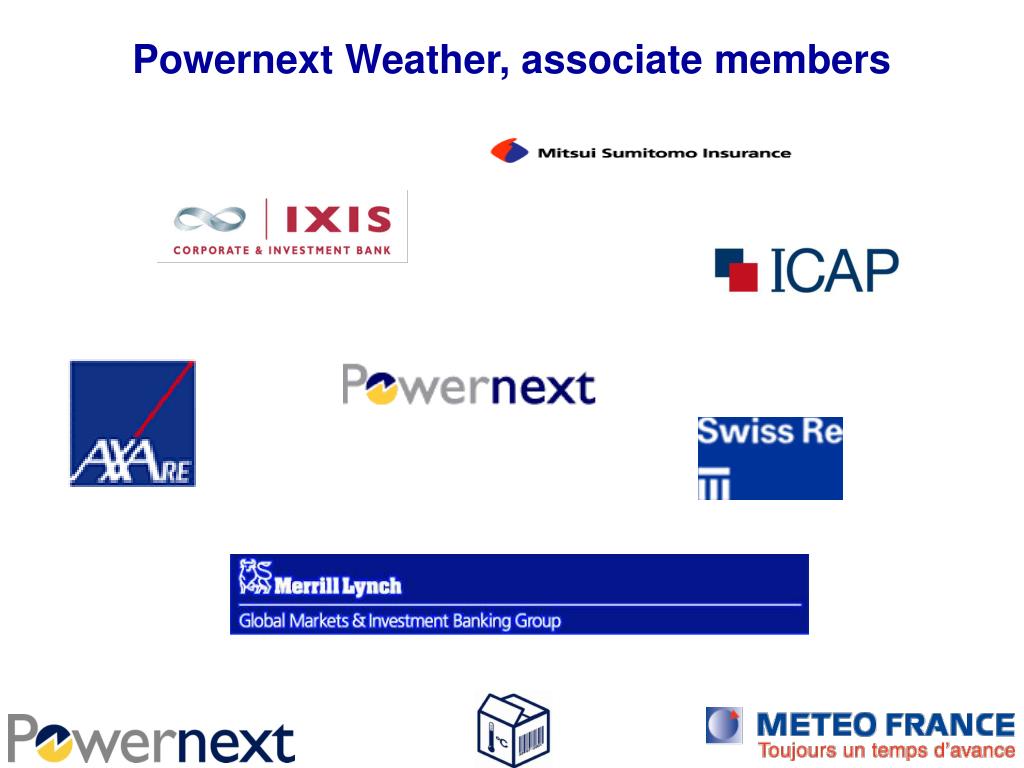 Powernext Weather, associate members

Mitsui Sumitomo Insurance

IXIS
CORPORATE & INVESTMENT BANK

ICAP

AXA RE

Powernext

Swiss Re

Merrill Lynch
Global Markets & Investment Banking Group

Powernext

°C

METEO FRANCE
Toujours un temps d'avance